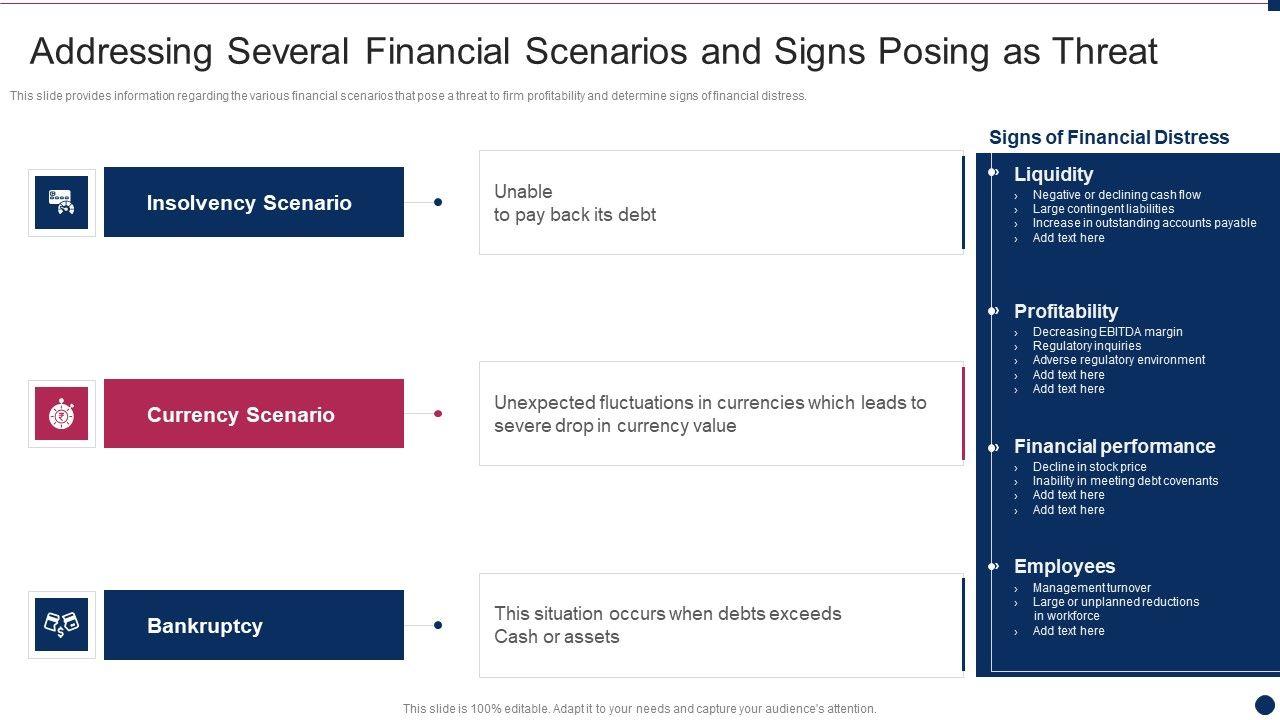 Addressing Several Financial Scenarios and Signs Posing as Threat

This slide provides information regarding the various financial scenarios that pose a threat to firm profitability and determine signs of financial distress.

Insolvency Scenario

Unable
to pay back its debt

Currency Scenario

Unexpected fluctuations in currencies which leads to severe drop in currency value

Bankruptcy

This situation occurs when debts exceeds Cash or assets

Signs of Financial Distress

Liquidity
› Negative or declining cash flow
› Large contingent liabilities
› Increase in outstanding accounts payable
› Add text here

Profitability
› Decreasing EBITDA margin
› Regulatory inquiries
› Adverse regulatory environment
› Add text here
› Add text here

Financial performance
› Decline in stock price
› Inability in meeting debt covenants
› Add text here
› Add text here

Employees
› Management turnover
› Large or unplanned reductions in workforce
› Add text here

This slide is 100% editable. Adapt it to your needs and capture your audience's attention.